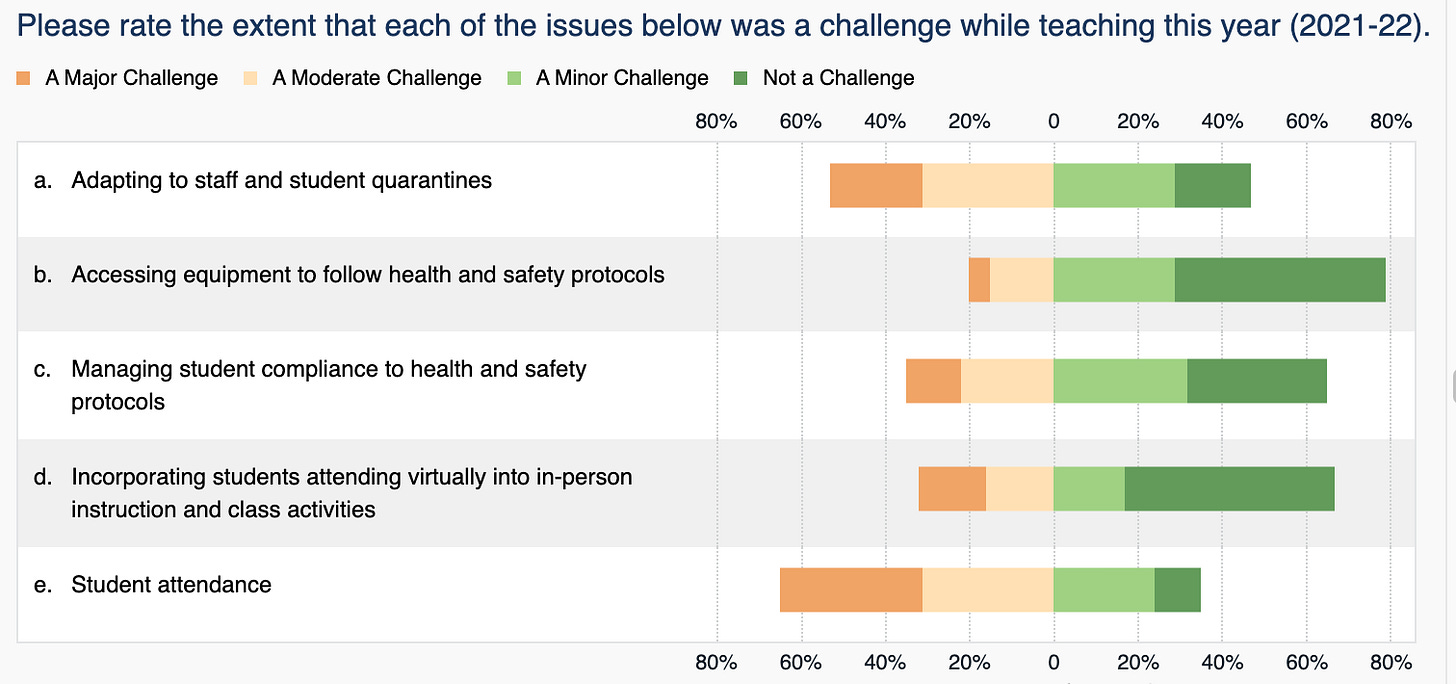 Please rate the extent that each of the issues below was a challenge while teaching this year (2021-22).

A Major Challenge A Moderate Challenge A Minor Challenge Not a Challenge

80% 60% 40% 20% 0 20% 40% 60% 80%

a. Adapting to staff and student quarantines

b. Accessing equipment to follow health and safety protocols

c. Managing student compliance to health and safety protocols

d. Incorporating students attending virtually into in-person instruction and class activities

e. Student attendance

80% 60% 40% 20% 0 20% 40% 60% 80%